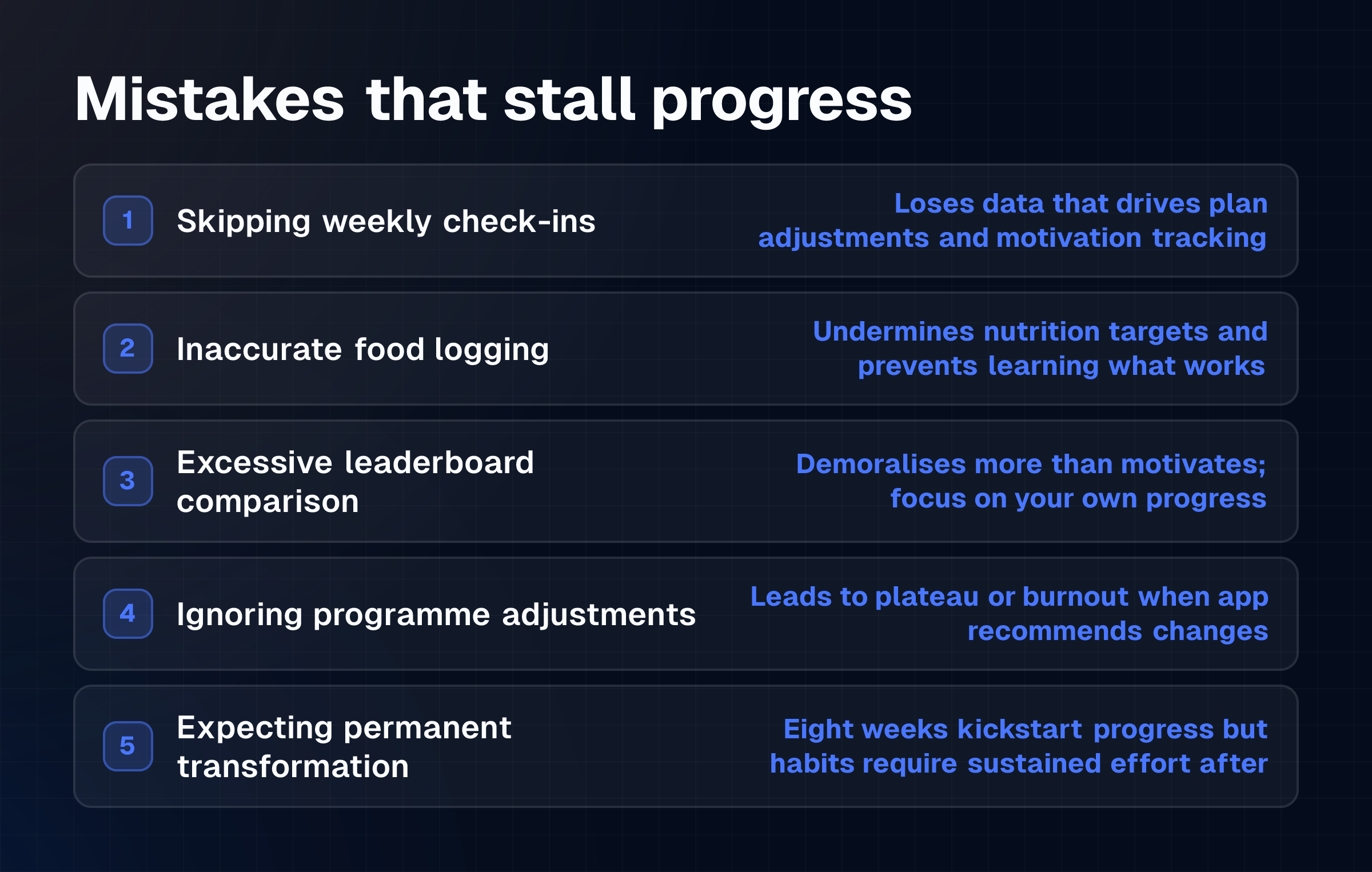 Mistakes that stall progress

1 Skipping weekly check-ins
Loses data that drives plan adjustments and motivation tracking

2 Inaccurate food logging
Undermines nutrition targets and prevents learning what works

3 Excessive leaderboard comparison
Demoralises more than motivates; focus on your own progress

4 Ignoring programme adjustments
Leads to plateau or burnout when app recommends changes

5 Expecting permanent transformation
Eight weeks kickstart progress but habits require sustained effort after